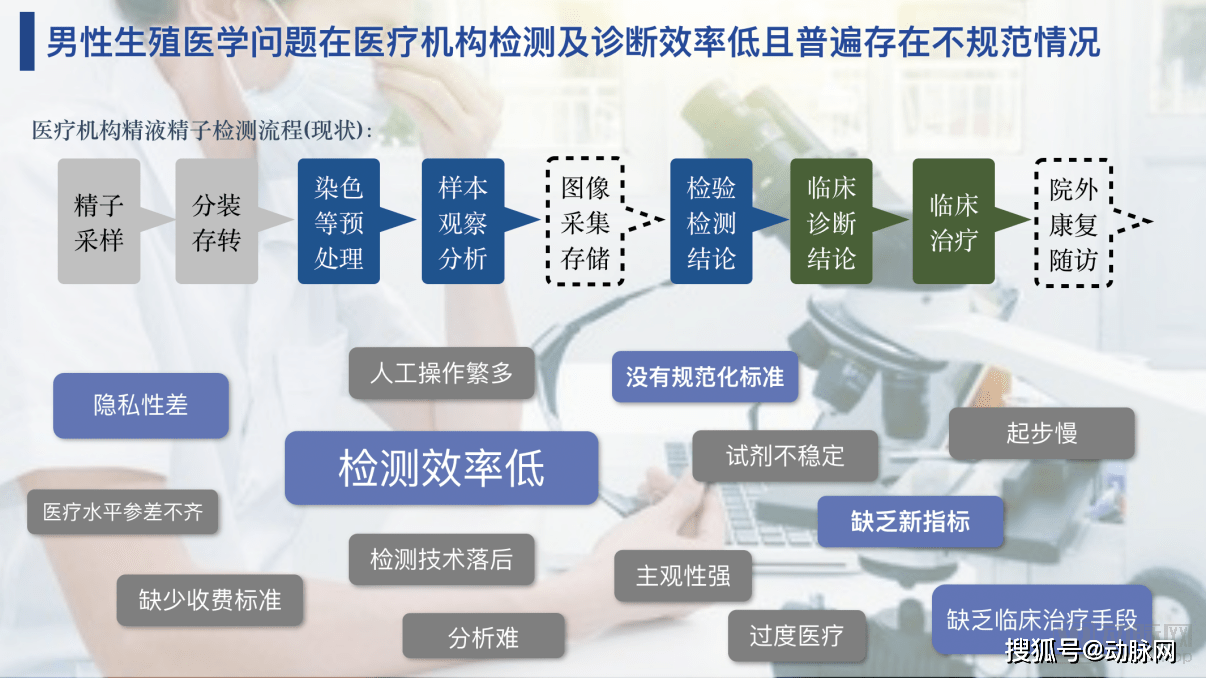 男性生殖医学问题在医疗机构检测及诊断效率低且普遍存在不规范情况

医疗机构精液精子检测流程(现状):

精子采样

分装存转

染色等预处理

样本观察分析

图像采集存储

检验检测结论

临床诊断结论

临床治疗

院外康复随访

人工操作繁多

没有规范化标准

隐私性差

起步慢

检测效率低

试剂不稳定

医疗水平参差不齐

缺乏新指标

检测技术落后

主观性强

缺少收费标准

缺乏临床治疗手段

分析难

过度医疗

搜狐号@动脉网